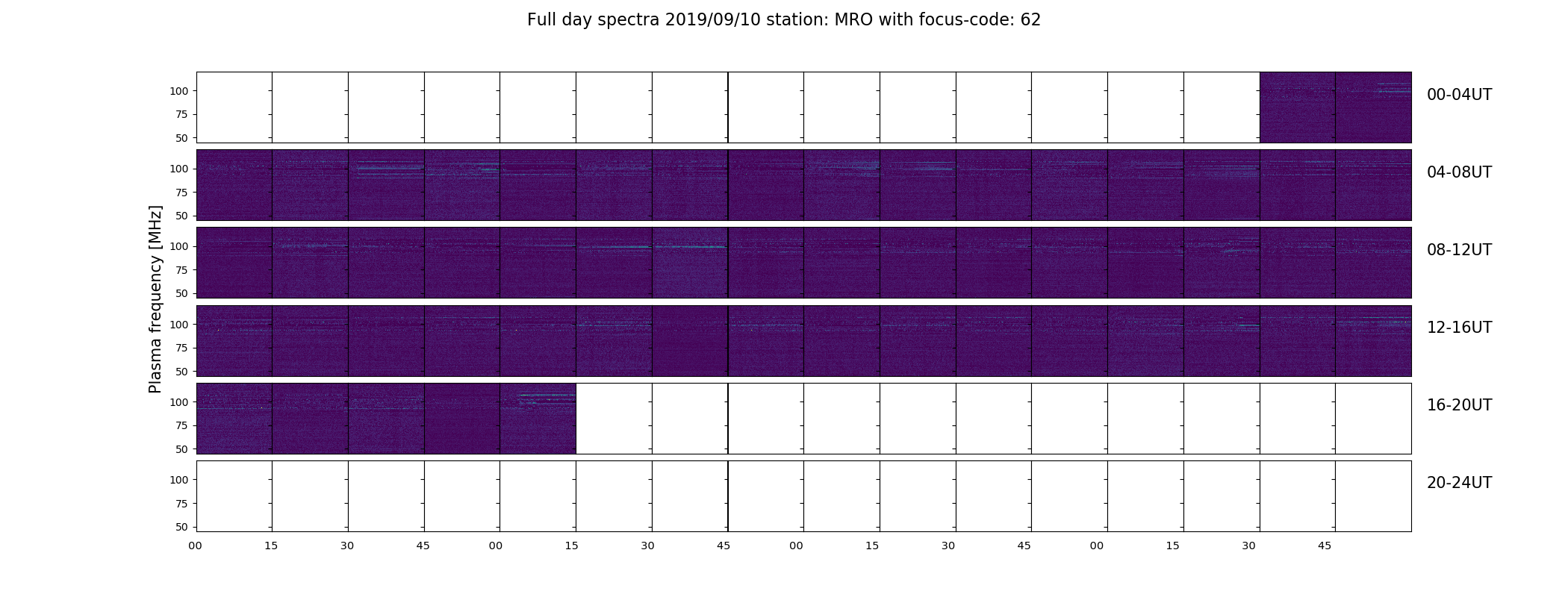 Full day spectra 2019/09/10 station: MRO with focus-code: 62

Plasma frequency [MHz]

100
75
50
00-04UT

100
75
50
04-08UT

100
75
50
08-12UT

100
75
50
12-16UT

100
75
50
16-20UT

100
75
50
20-24UT

00 15 30 45 00 15 30 45 00 15 30 45 00 15 30 45